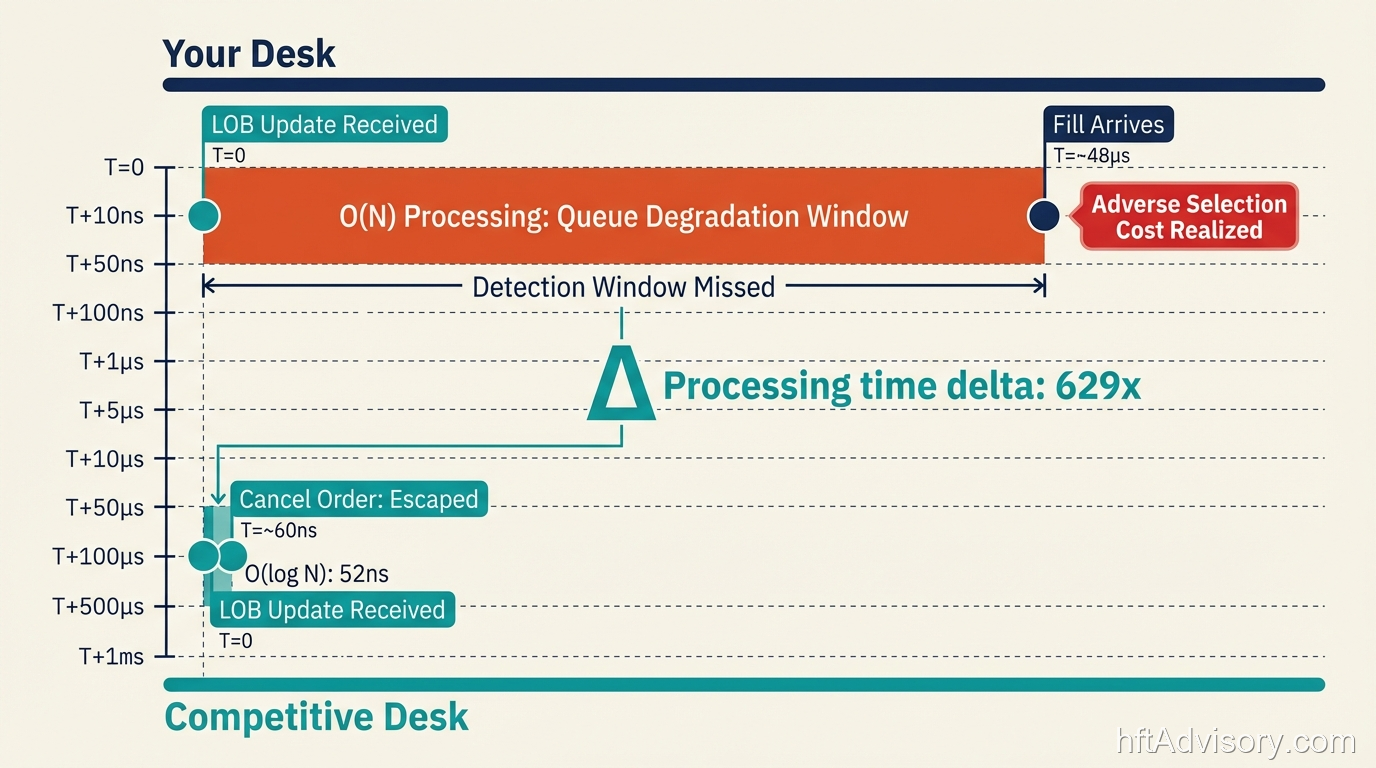 Your Desk

LOB Update Received
T=0

Fill Arrives
T=~48μs

T=0
T+10ns
T+50ns
T+100ns
T+1μs
T+5μs
T+10μs
T+50μs
T+100μs
T+500μs
T+1ms

O(N) Processing: Queue Degradation Window

Adverse Selection Cost Realized

Detection Window Missed

Δ Processing time delta: 629x

Cancel Order: Escaped
T=~60ns

O(log N): 52ns

LOB Update Received
T=0

Competitive Desk

hftAdvisory.com